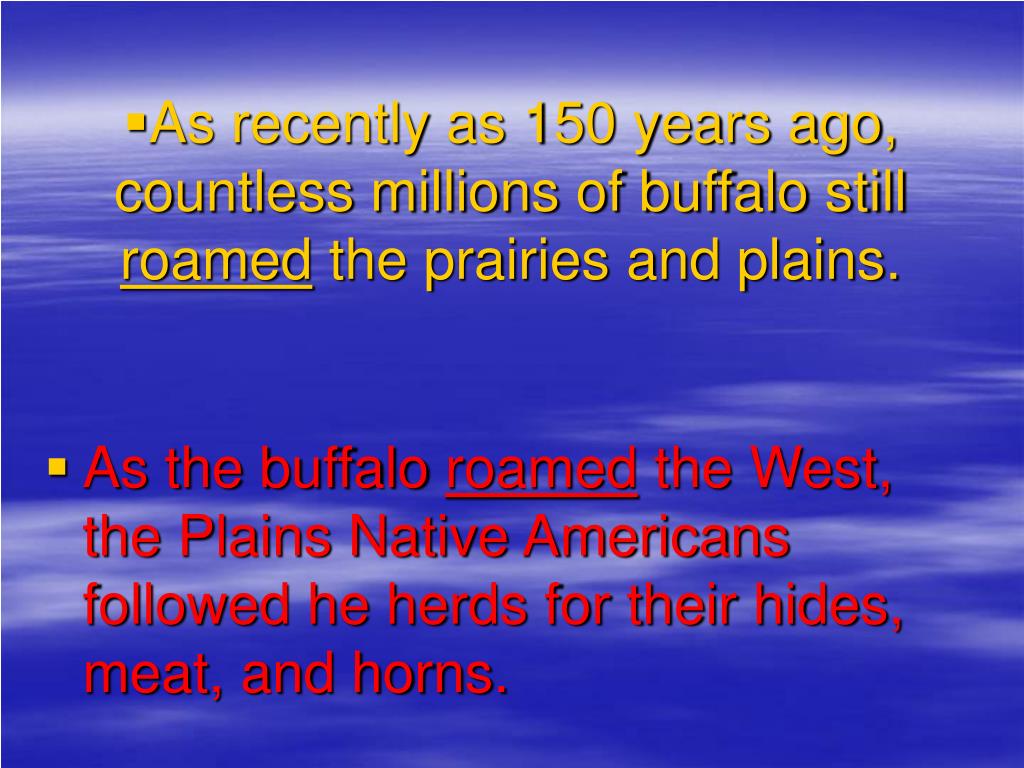 ▪As recently as 150 years ago, countless millions of buffalo still roamed the prairies and plains.

▪ As the buffalo roamed the West, the Plains Native Americans followed he herds for their hides, meat, and horns.